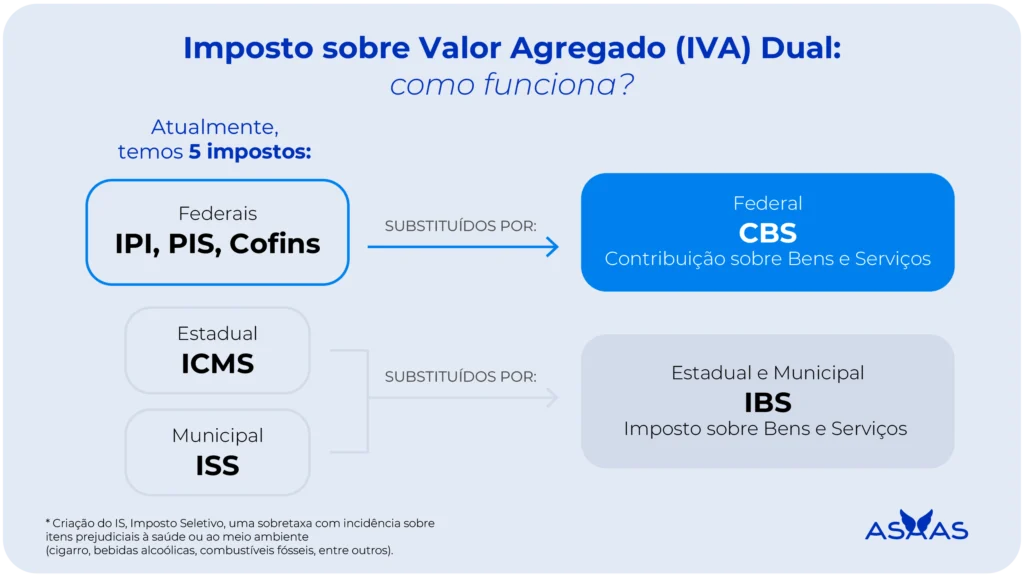 Imposto sobre Valor Agregado (IVA) Dual:
como funciona?

Atualmente, temos 5 impostos:

Federais
IPI, PIS, Cofins

SUBSTITUÍDOS POR:

Federal
CBS
Contribuição sobre Bens e Serviços

Estadual
ICMS

Municipal
ISS

SUBSTITUÍDOS POR:

Estadual e Municipal
IBS
Imposto sobre Bens e Serviços

* Criação do IS, Imposto Seletivo, uma sobretaxa com incidência sobre itens prejudiciais à saúde ou ao meio ambiente
(cigarro, bebidas alcoólicas, combustíveis fósseis, entre outros).

ASAAS